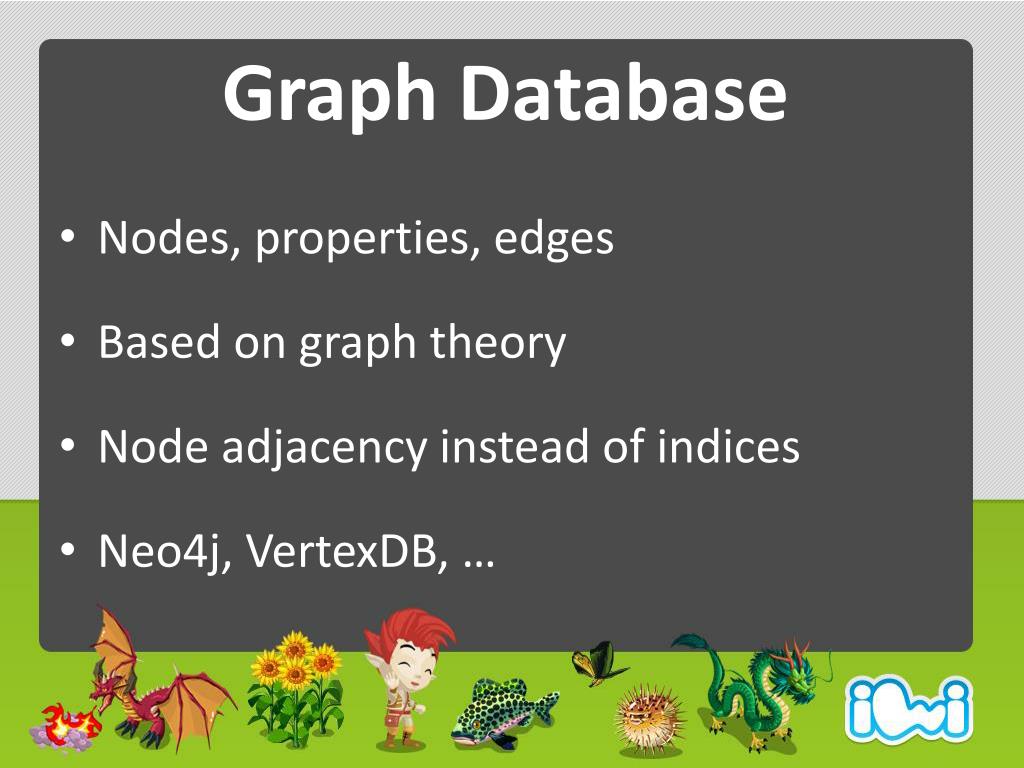 Graph Database

• Nodes, properties, edges

• Based on graph theory

• Node adjacency instead of indices

• Neo4j, VertexDB, …

iWi